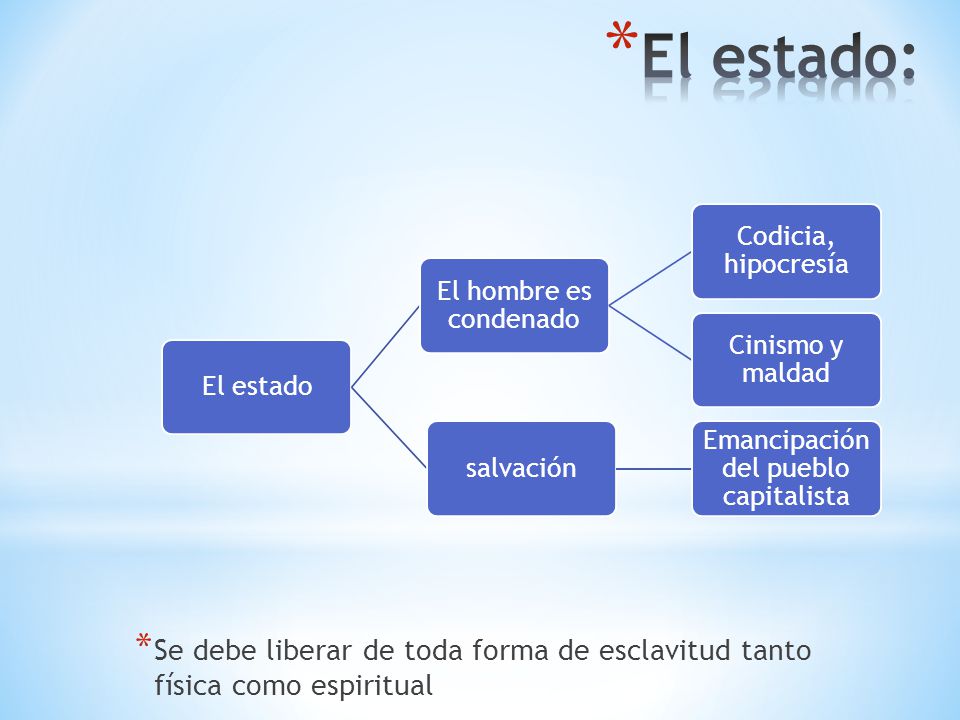 *El estado:

El estado

El hombre es condenado

Codicia, hipocresía

Cinismo y maldad

salvación

Emancipación del pueblo capitalista

*Se debe liberar de toda forma de esclavitud tanto física como espiritual